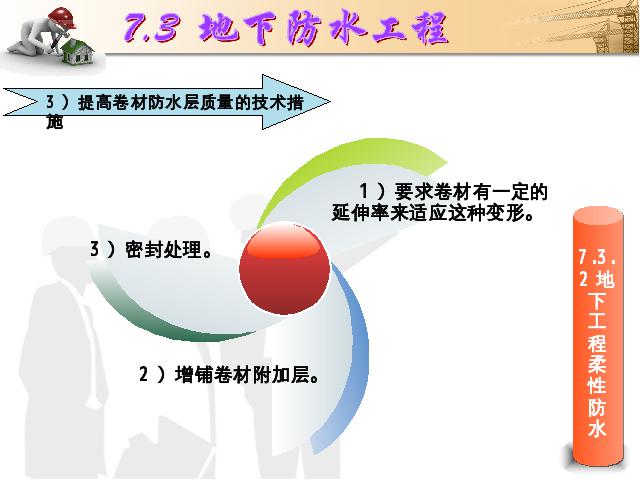 7.3 地下防水工程

3）提高卷材防水层质量的技术措施

1）要求卷材有一定的延伸率来适应这种变形。

3）密封处理。

2）增铺卷材附加层。

7.3.2 地下工程柔性防水